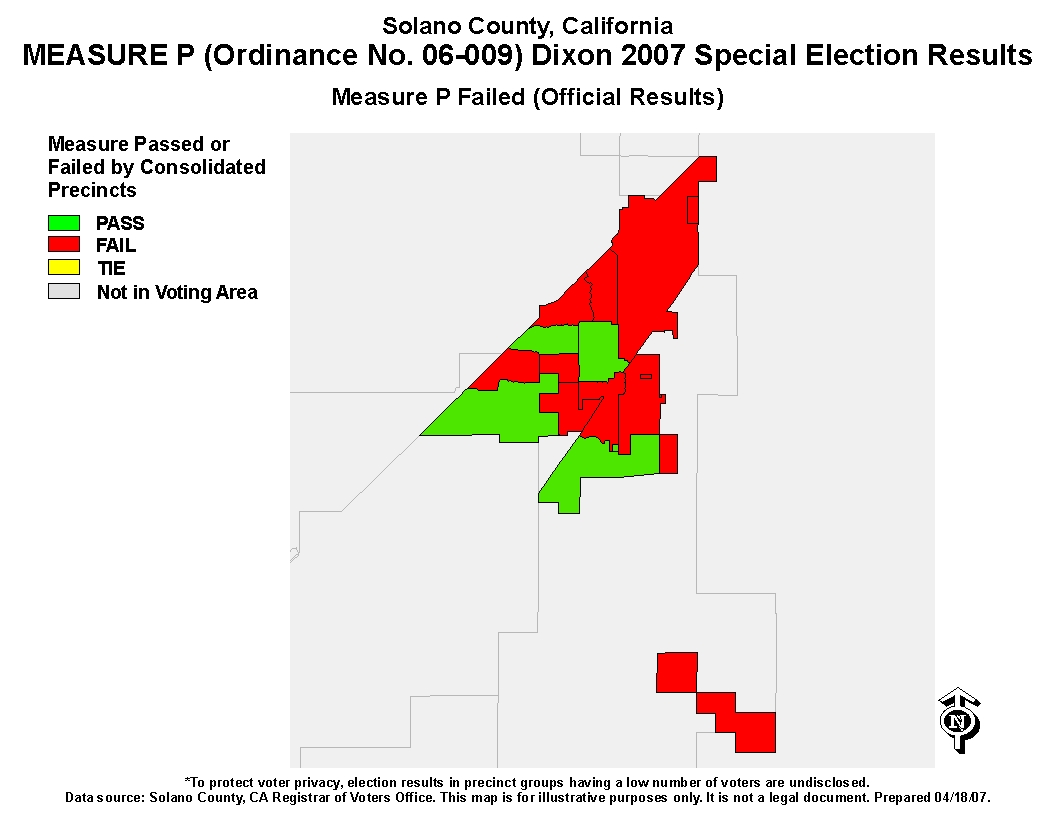 Solano County, California
MEASURE P (Ordinance No. 06-009) Dixon 2007 Special Election Results
Measure P Failed (Official Results)

Measure Passed or Failed by Consolidated Precincts
PASS
FAIL
TIE
Not in Voting Area

N

*To protect voter privacy, election results in precinct groups having a low number of voters are undisclosed.
Data source: Solano County, CA Registrar of Voters Office. This map is for illustrative purposes only. It is not a legal document. Prepared 04/18/07.